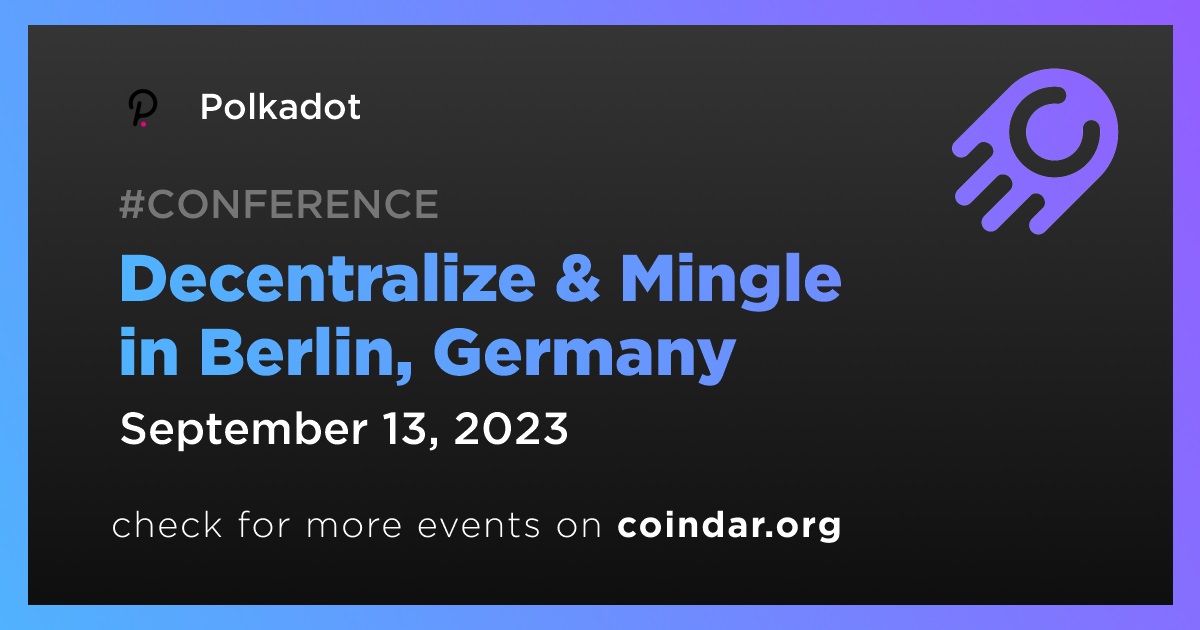 Polkadot

#CONFERENCE

Decentralize & Mingle in Berlin, Germany

September 13, 2023

check for more events on coindar.org